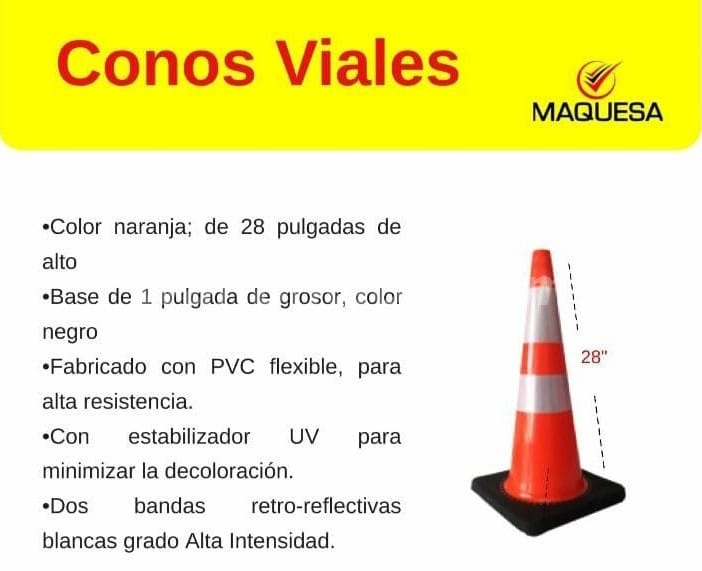 Conos Viales

MAQUESA

•Color naranja; de 28 pulgadas de alto

•Base de 1 pulgada de grosor, color negro

•Fabricado con PVC flexible, para alta resistencia.

•Con estabilizador UV para minimizar la decoloración.

•Dos bandas retro-reflectivas blancas grado Alta Intensidad.

28"